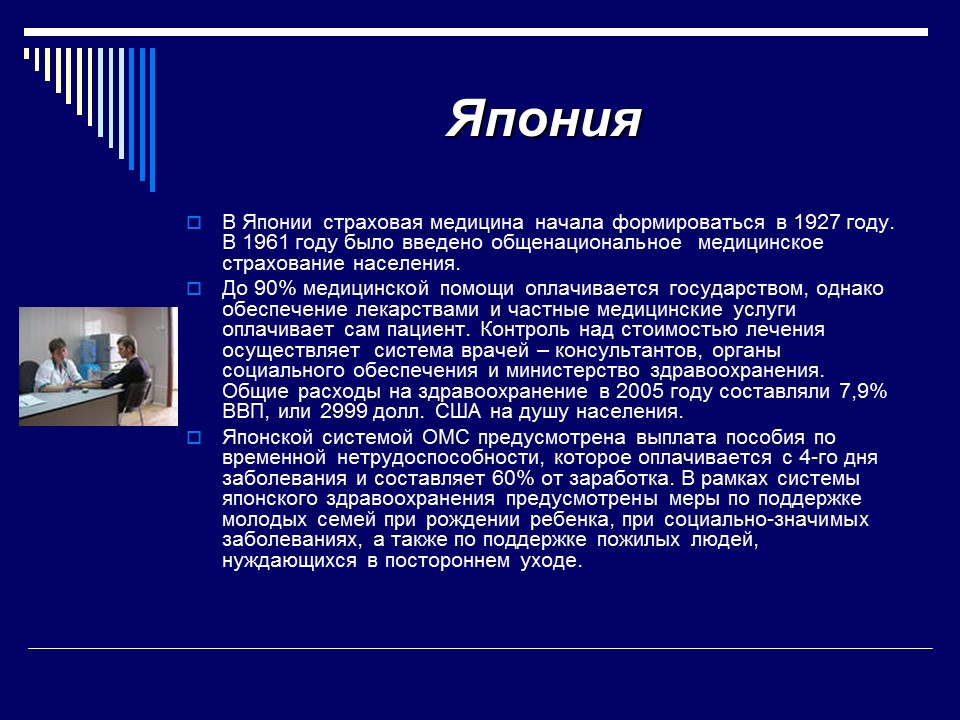 Япония

В Японии страховая медицина начала формироваться в 1927 году. В 1961 году было введено общенациональное медицинское страхование населения.

До 90% медицинской помощи оплачивается государством, однако обеспечение лекарствами и частные медицинские услуги оплачивает сам пациент. Контроль над стоимостью лечения осуществляет система врачей – консультантов, органы социального обеспечения и министерство здравоохранения. Общие расходы на здравоохранение в 2005 году составляли 7,9% ВВП, или 2999 долл. США на душу населения.

Японской системой ОМС предусмотрена выплата пособия по временной нетрудоспособности, которое оплачивается с 4-го дня заболевания и составляет 60% от заработка. В рамках системы японского здравоохранения предусмотрены меры по поддержке молодых семей при рождении ребенка, при социально-значимых заболеваниях, а также по поддержке пожилых людей, нуждающихся в постороннем уходе.